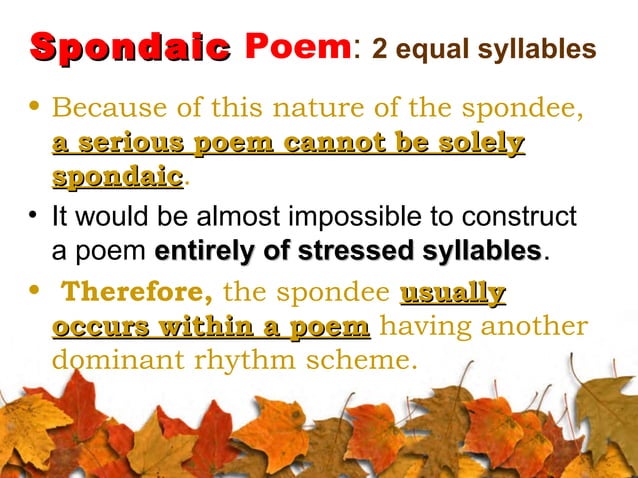 Spondaic Poem: 2 equal syllables

• Because of this nature of the spondee, a serious poem cannot be solely spondaic.

• It would be almost impossible to construct a poem entirely of stressed syllables.

• Therefore, the spondee usually occurs within a poem having another dominant rhythm scheme.